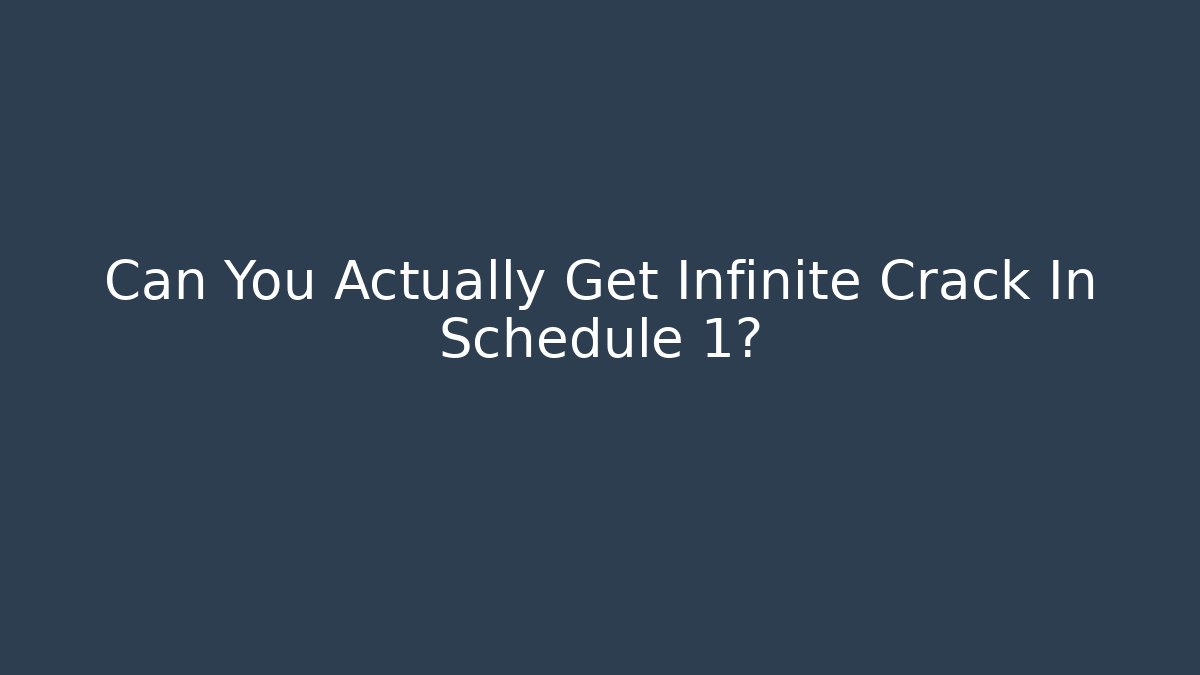 Can You Actually Get Infinite Crack In Schedule 1?